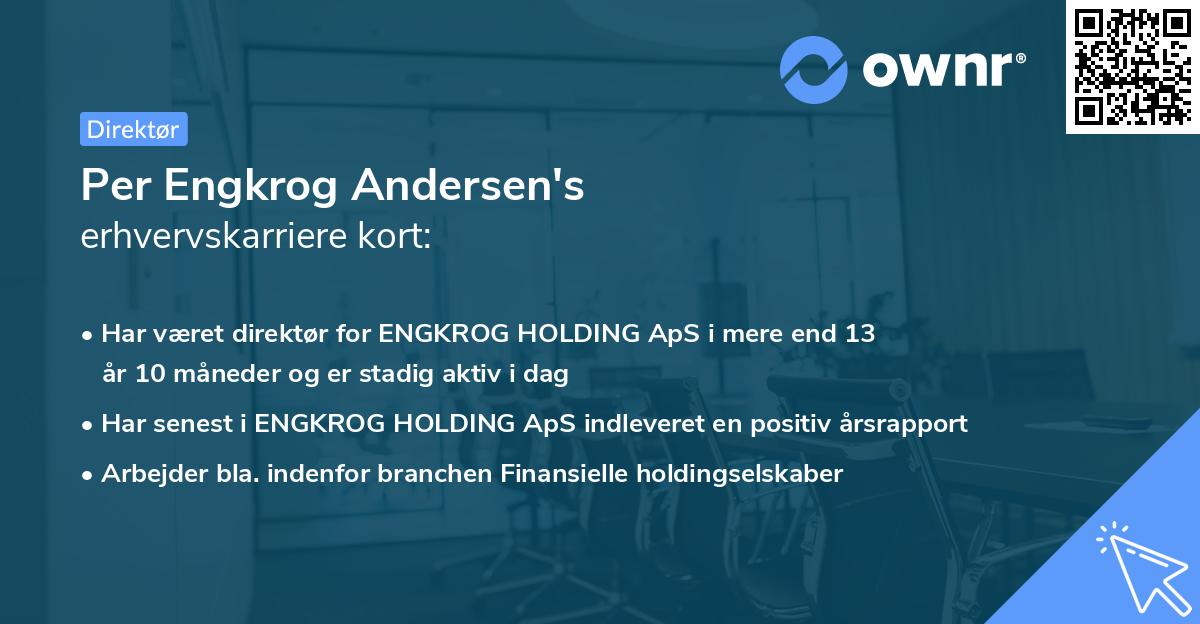 ownr®

Direktør

Per Engkrog Andersen's
erhvervskarriere kort:

• Har været direktør for ENGKROG HOLDING ApS i mere end 13 år 10 måneder og er stadig aktiv i dag
• Har senest i ENGKROG HOLDING ApS indleveret en positiv årsrapport
• Arbejder bla. indenfor branchen Finansielle holdingselskaber